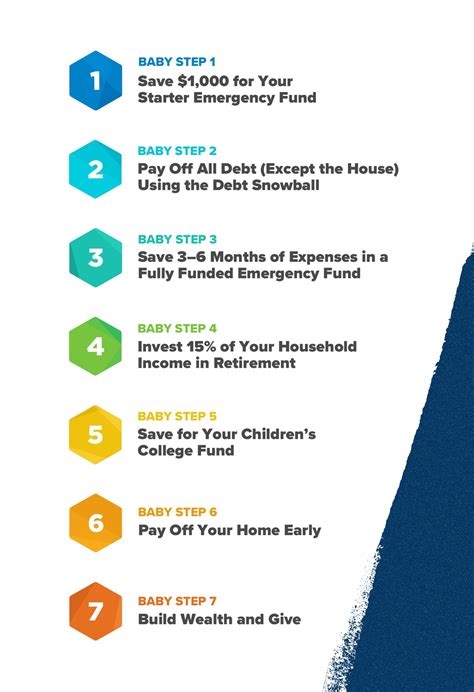 1

BABY STEP 1
Save \$1,000 for Your Starter Emergency Fund

2

BABY STEP 2
Pay Off All Debt (Except the House) Using the Debt Snowball

3

BABY STEP 3
Save 3–6 Months of Expenses in a Fully Funded Emergency Fund

4

BABY STEP 4
Invest 15% of Your Household Income in Retirement

5

BABY STEP 5
Save for Your Children's College Fund

6

BABY STEP 6
Pay Off Your Home Early

7

BABY STEP 7
Build Wealth and Give